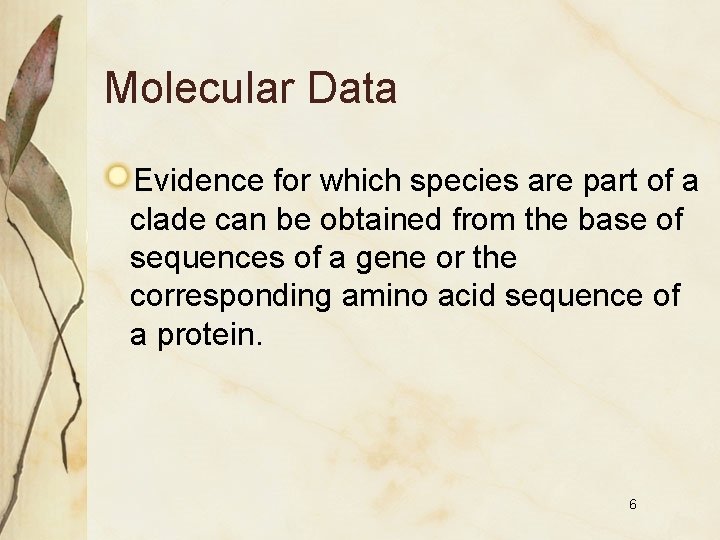 Molecular Data

Evidence for which species are part of a clade can be obtained from the base of sequences of a gene or the corresponding amino acid sequence of a protein.

6